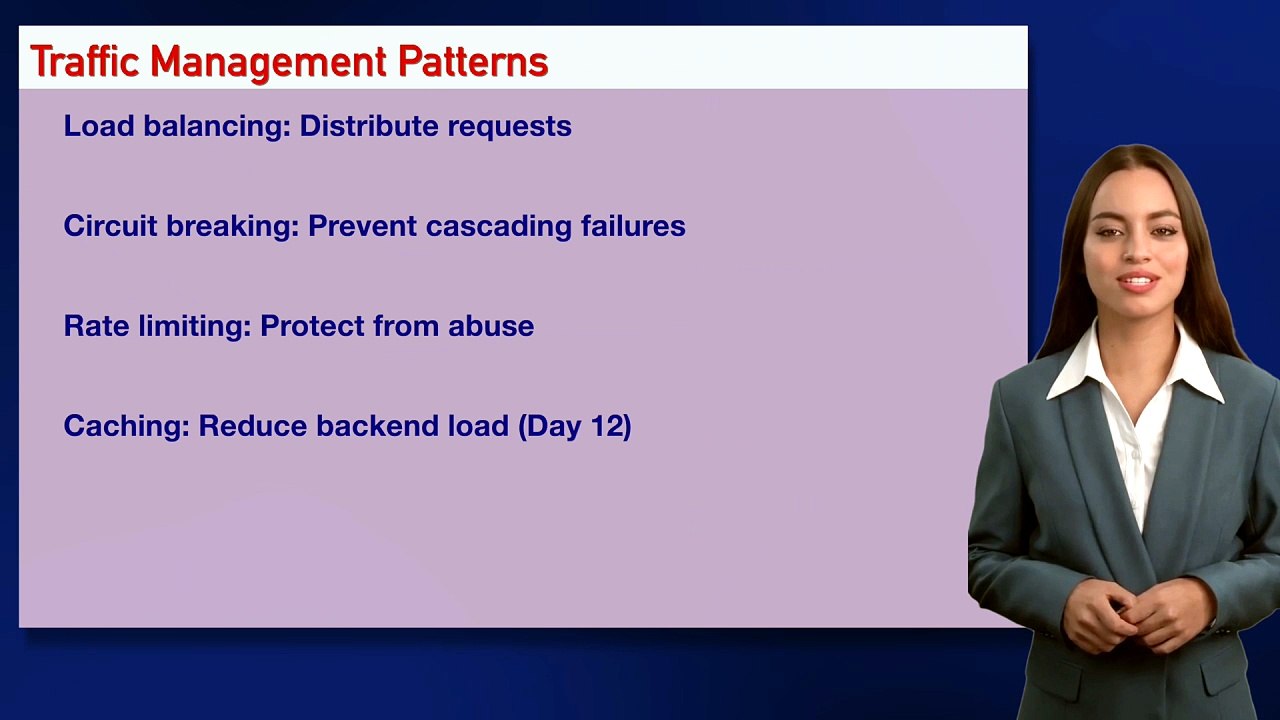 Traffic Management Patterns

Load balancing: Distribute requests

Circuit breaking: Prevent cascading failures

Rate limiting: Protect from abuse

Caching: Reduce backend load (Day 12)